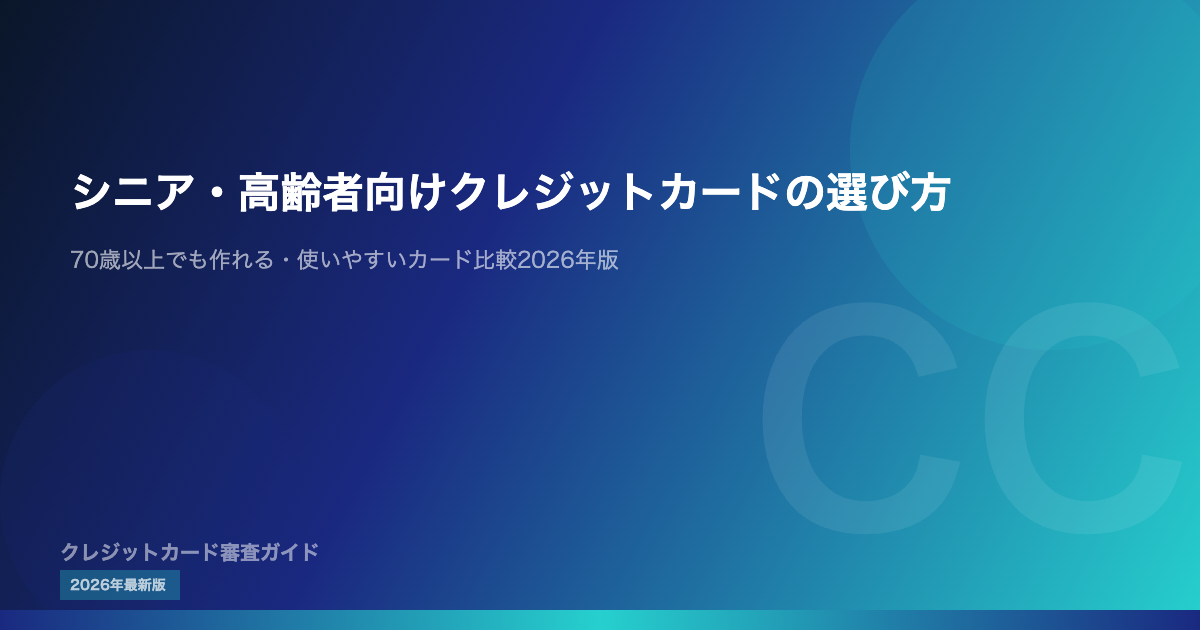 シニア・高齢者向けクレジットカードの選び方

70歳以上でも作れる・使いやすいカード比較2026年版

CC

クレジットカード審査ガイド

2026年最新版